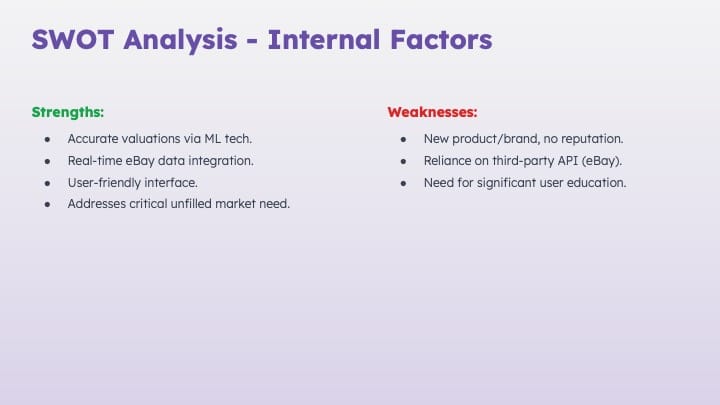 SWOT Analysis - Internal Factors

Strengths:

- Accurate valuations via ML tech.
- Real-time eBay data integration.
- User-friendly interface.
- Addresses critical unfilled market need.

Weaknesses:

- New product/brand, no reputation.
- Reliance on third-party API (eBay).
- Need for significant user education.